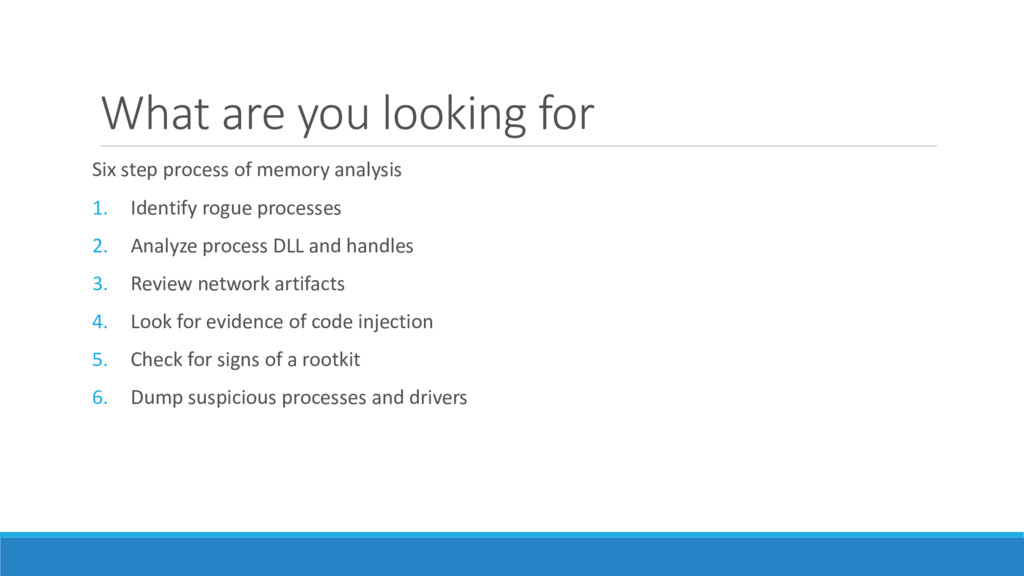 What are you looking for

Six step process of memory analysis

1. Identify rogue processes
2. Analyze process DLL and handles
3. Review network artifacts
4. Look for evidence of code injection
5. Check for signs of a rootkit
6. Dump suspicious processes and drivers